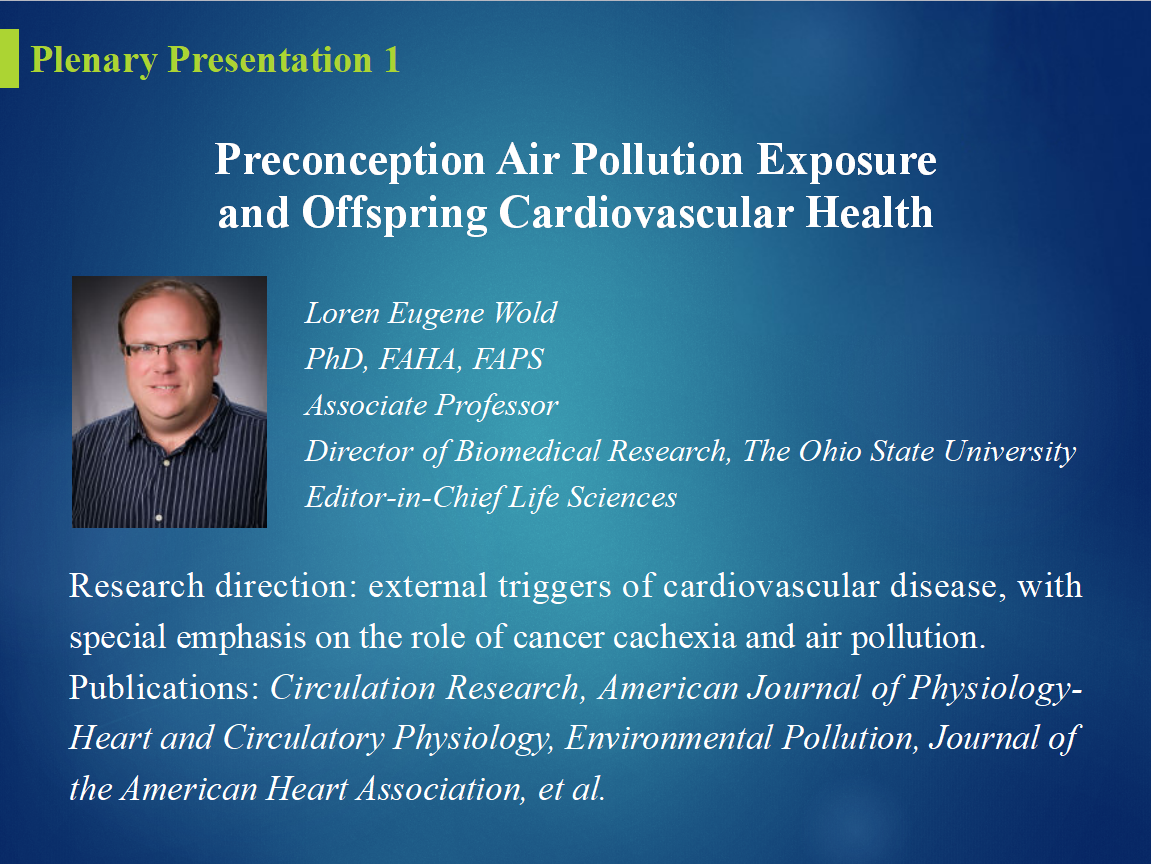 Plenary Presentation 1

Preconception Air Pollution Exposure and Offspring Cardiovascular Health

Loren Eugene Wold
PhD, FAHA, FAPS
Associate Professor
Director of Biomedical Research, The Ohio State University
Editor-in-Chief Life Sciences

Research direction: external triggers of cardiovascular disease, with special emphasis on the role of cancer cachexia and air pollution.
Publications: Circulation Research, American Journal of Physiology-Heart and Circulatory Physiology, Environmental Pollution, Journal of the American Heart Association, et al.